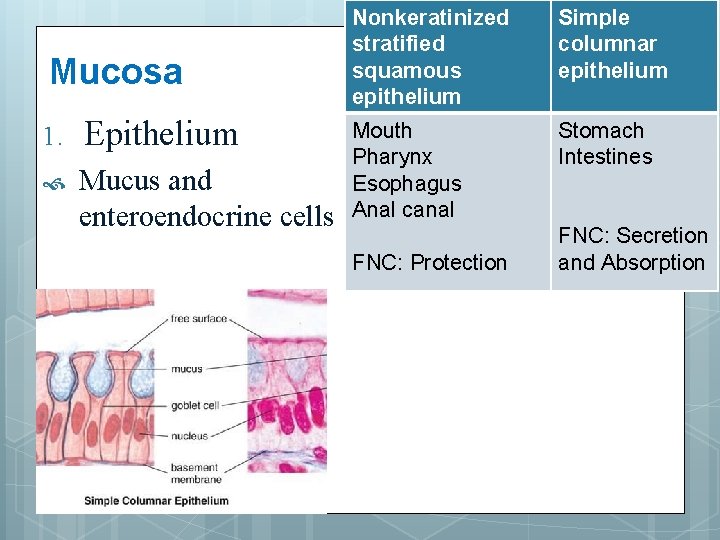 Mucosa

1. Epithelium

Mucus and enteroendocrine cells

| Nonkeratinized stratified squamous epithelium | Simple columnar epithelium |
|---|---|
| Mouth Pharynx Esophagus Anal canal FNC: Protection | Stomach Intestines FNC: Secretion and Absorption |

free surface
mucus
goblet cell
nucleus
basement membrane
Simple Columnar Epithelium